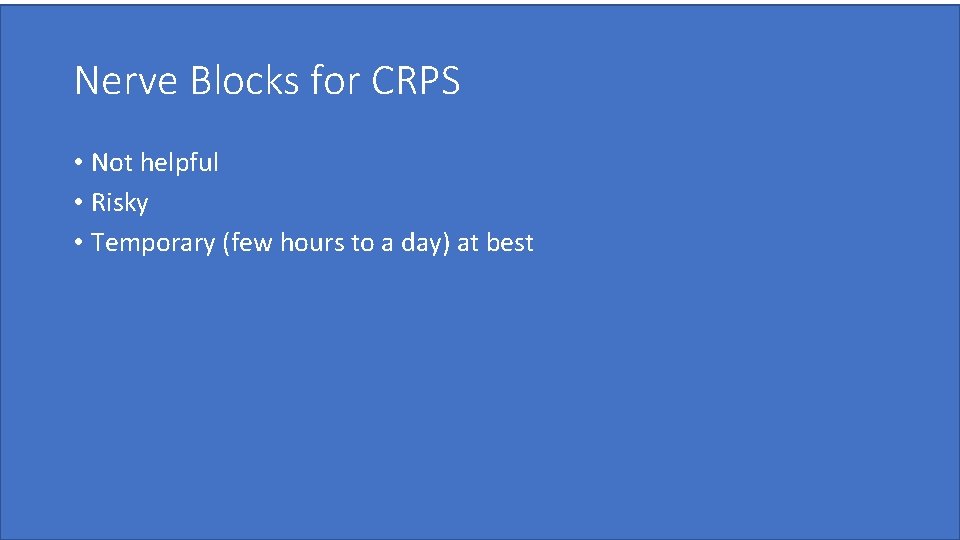 Nerve Blocks for CRPS

• Not helpful
• Risky
• Temporary (few hours to a day) at best